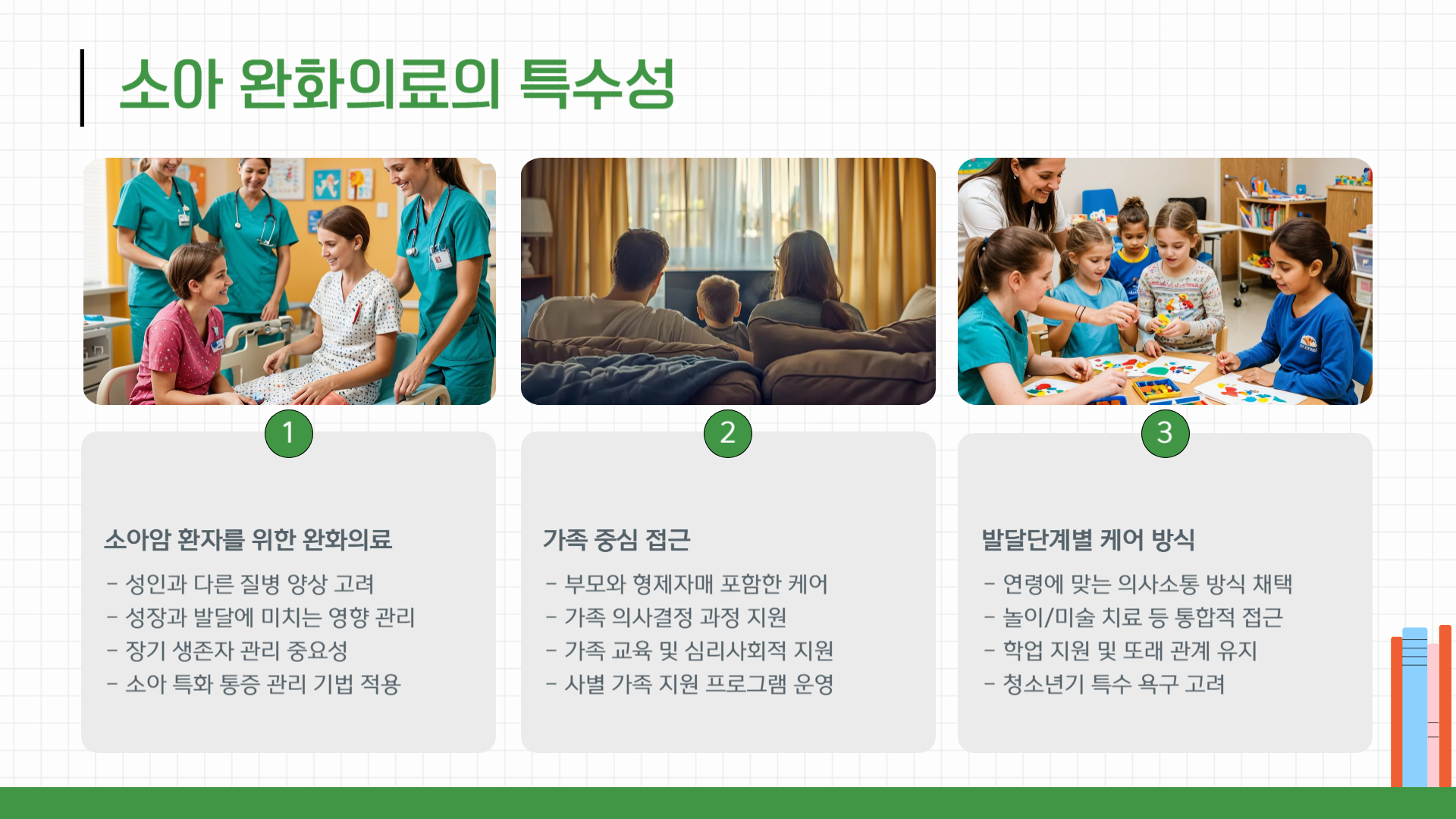 소아 완화의료의 특수성

1

소아암 환자를 위한 완화의료

- 성인과 다른 질병 양상 고려
- 성장과 발달에 미치는 영향 관리
- 장기 생존자 관리 중요성
- 소아 특화 통증 관리 기법 적용

2

가족 중심 접근

- 부모와 형제자매 포함한 케어
- 가족 의사결정 과정 지원
- 가족 교육 및 심리사회적 지원
- 사별 가족 지원 프로그램 운영

3

발달단계별 케어 방식

- 연령에 맞는 의사소통 방식 채택
- 놀이/미술 치료 등 통합적 접근
- 학업 지원 및 또래 관계 유지
- 청소년기 특수 욕구 고려